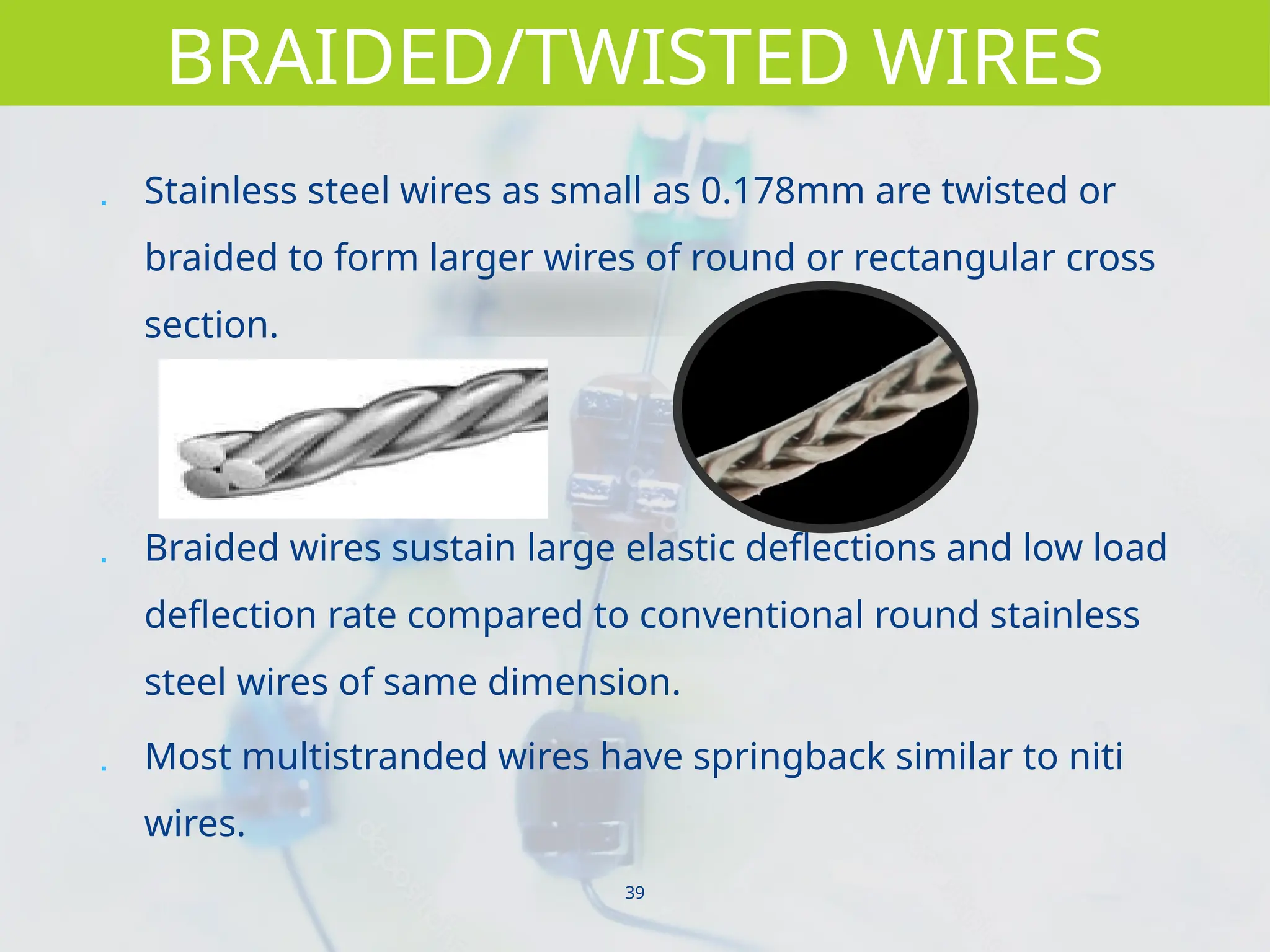 BRAIDED/TWISTED WIRES

. Stainless steel wires as small as 0.178mm are twisted or braided to form larger wires of round or rectangular cross section.

. Braided wires sustain large elastic deflections and low load deflection rate compared to conventional round stainless steel wires of same dimension.

. Most multistranded wires have springback similar to niti wires.

39